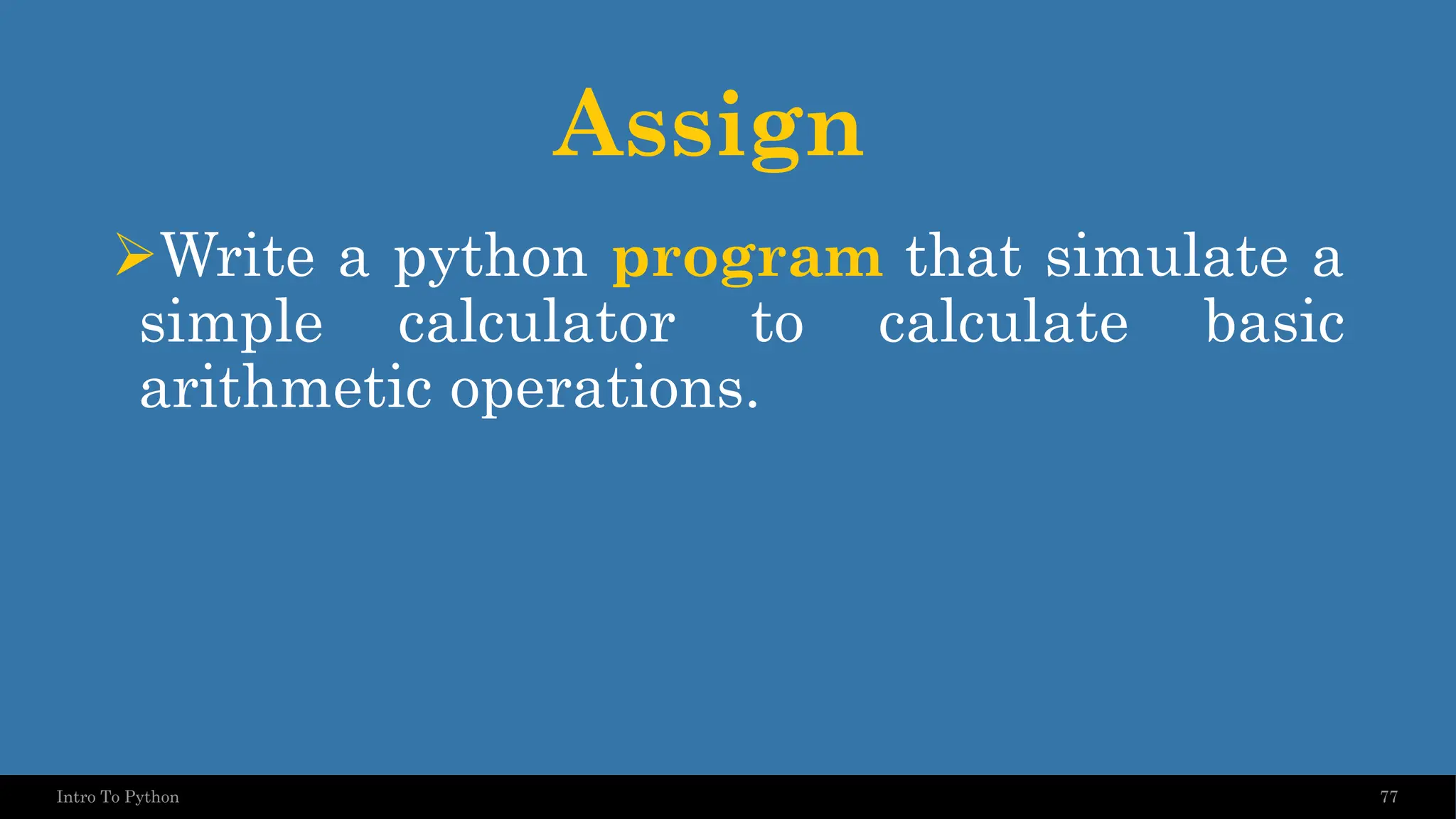 Assign

➢Write a python program that simulate a simple calculator to calculate basic arithmetic operations.

Intro To Python

77